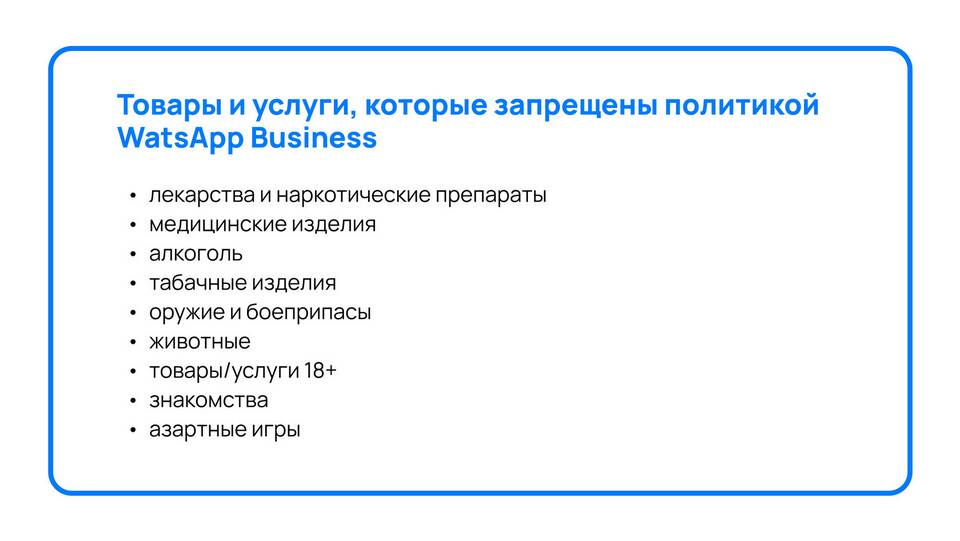 Товары и услуги, которые запрещены политикой WatsApp Business

• лекарства и наркотические препараты
• медицинские изделия
• алкоголь
• табачные изделия
• оружие и боеприпасы
• животные
• товары/услуги 18+
• знакомства
• азартные игры